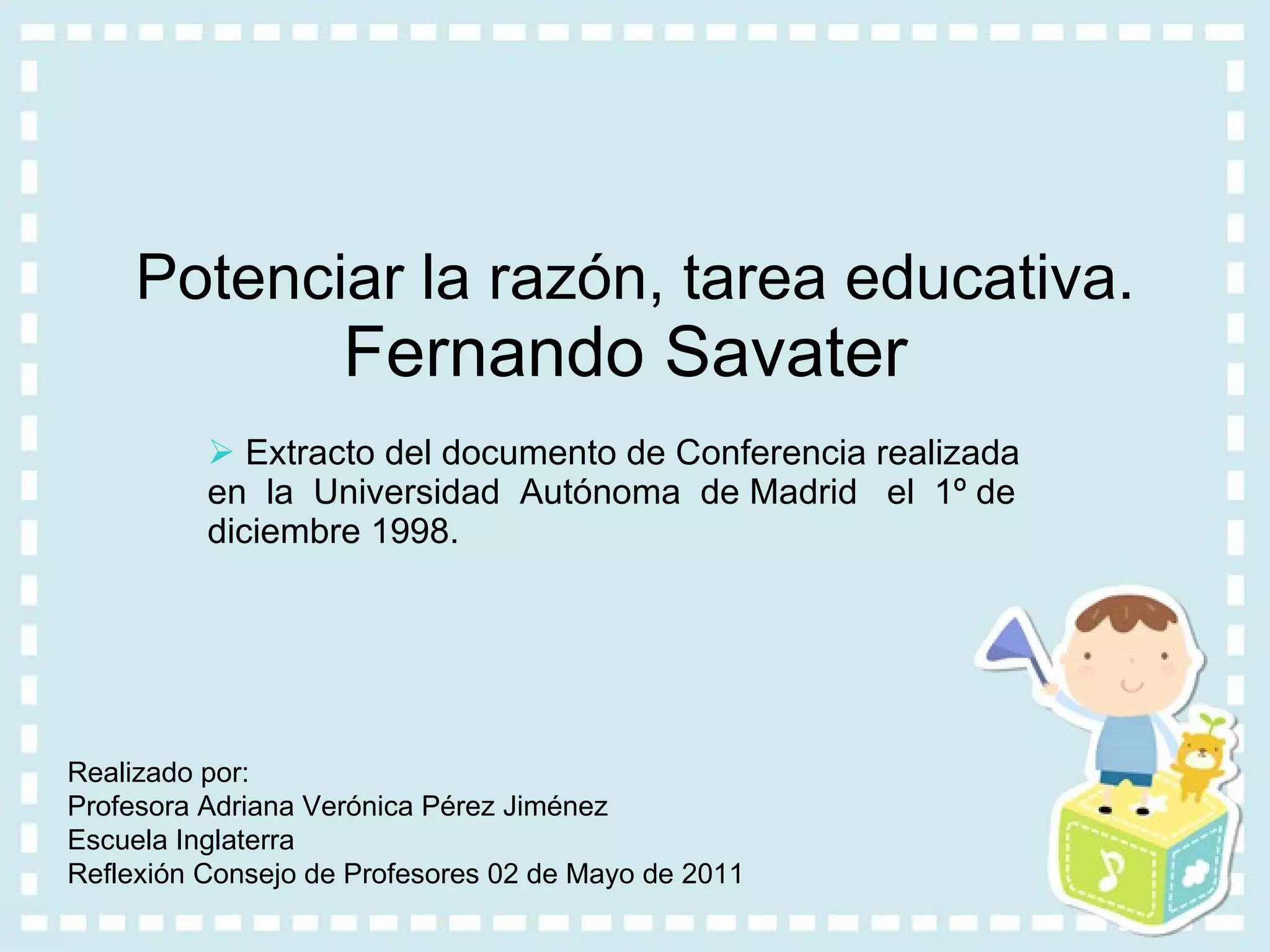 Potenciar la razón, tarea educativa.
Fernando Savater

➢ Extracto del documento de Conferencia realizada en la Universidad Autónoma de Madrid el 1º de diciembre 1998.

Realizado por:
Profesora Adriana Verónica Pérez Jiménez
Escuela Inglaterra
Reflexión Consejo de Profesores 02 de Mayo de 2011